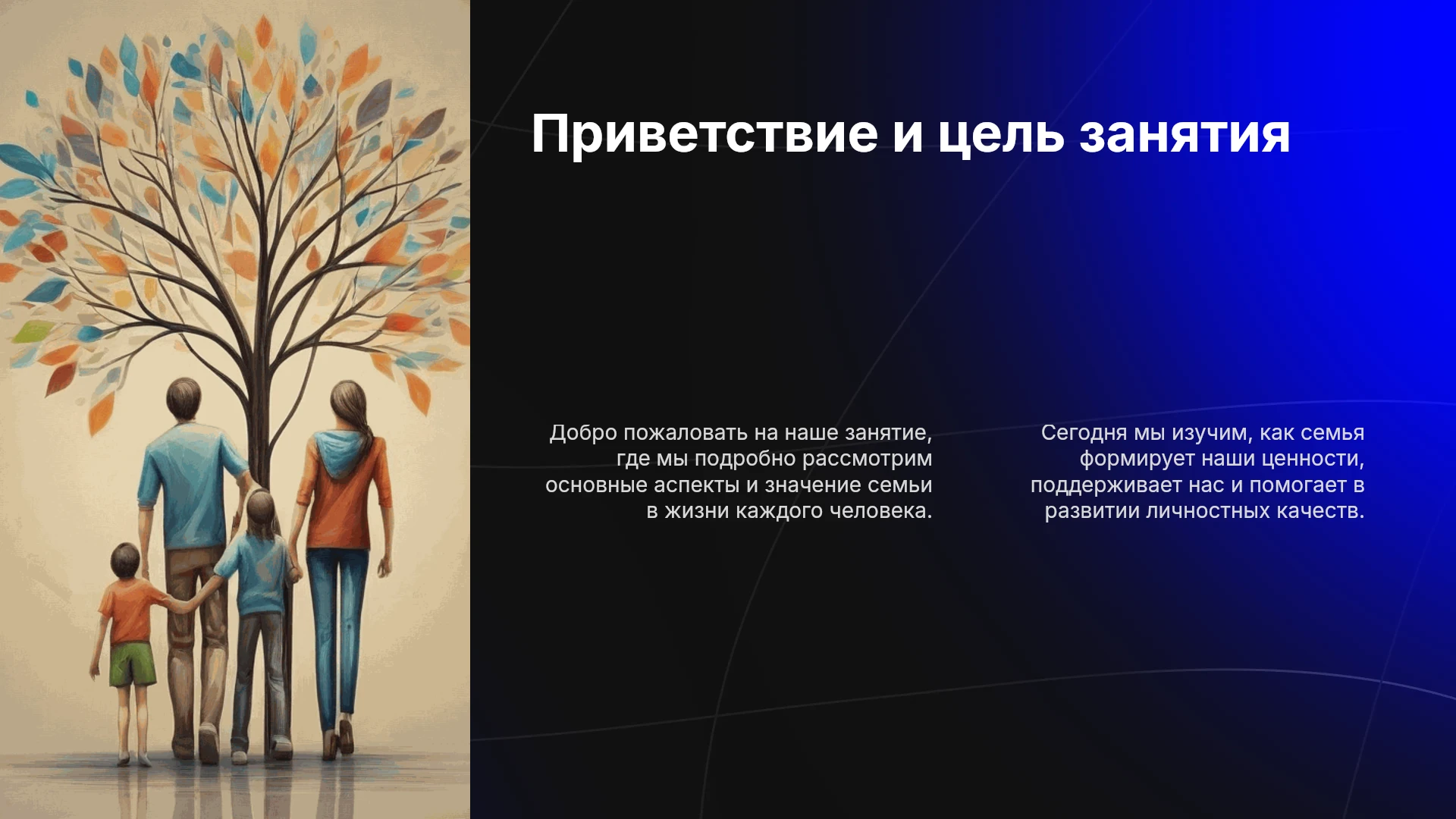 Приветствие и цель занятия

Добро пожаловать на наше занятие, где мы подробно рассмотрим основные аспекты и значение семьи в жизни каждого человека.

Сегодня мы изучим, как семья формирует наши ценности, поддерживает нас и помогает в развитии личностных качеств.